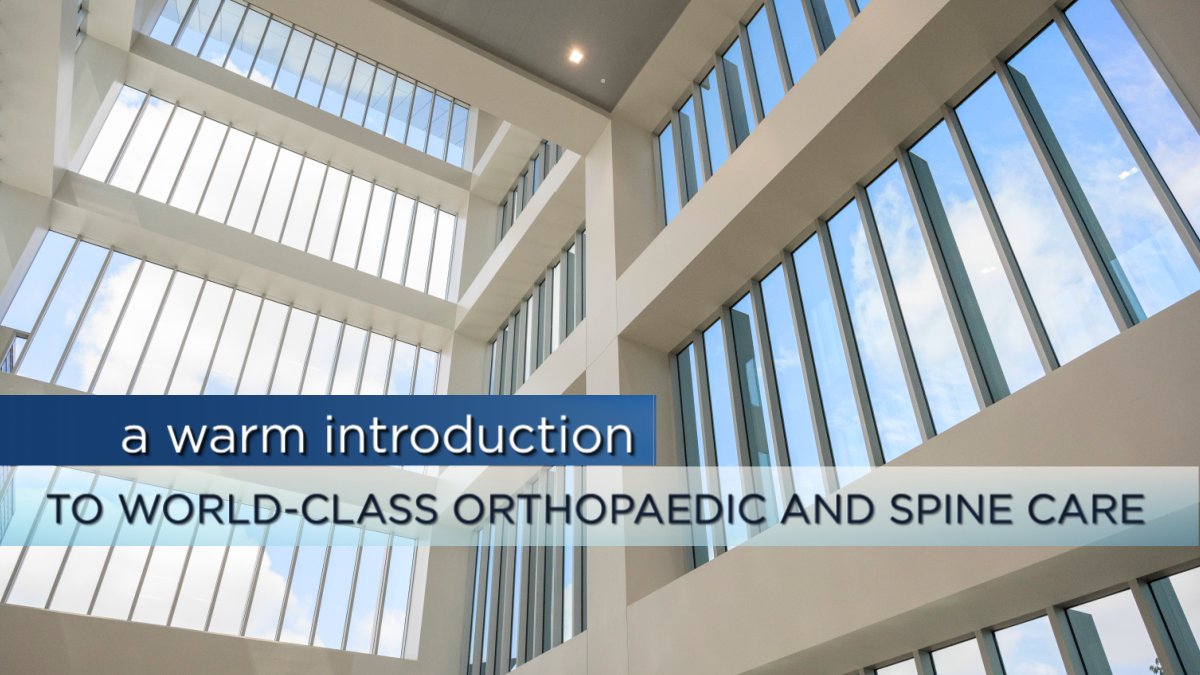 a warm introduction

TO WORLD-CLASS ORTHOPAEDIC AND SPINE CARE